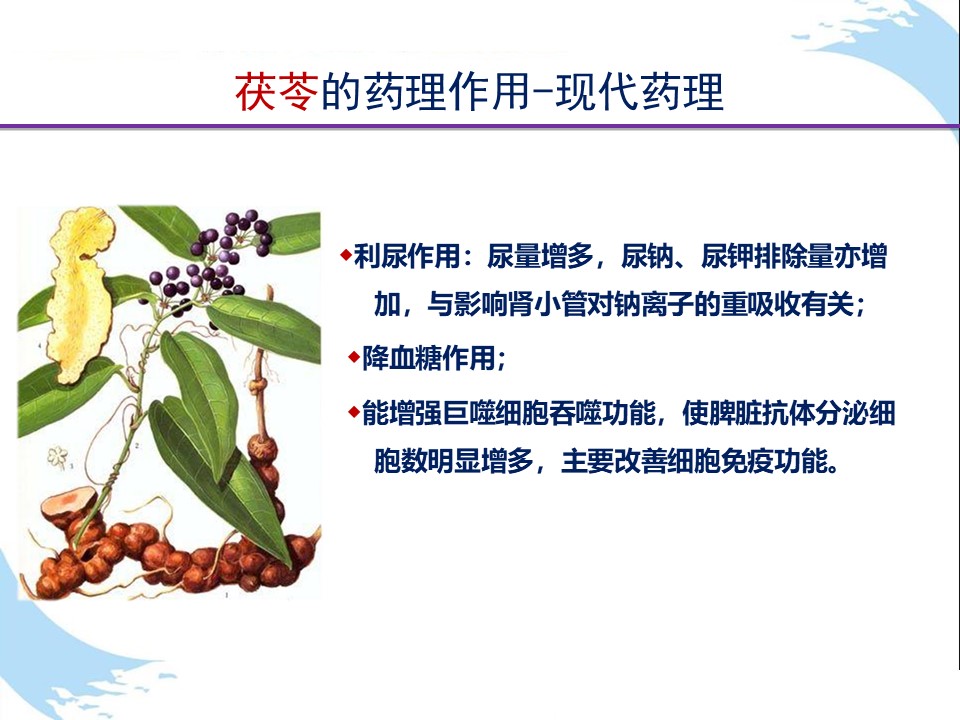 茯苓的药理作用-现代药理

◆利尿作用：尿量增多，尿钠、尿钾排除量亦增加，与影响肾小管对钠离子的重吸收有关；

◆降血糖作用；

◆能增强巨噬细胞吞噬功能，使脾脏抗体分泌细胞数明显增多，主要改善细胞免疫功能。